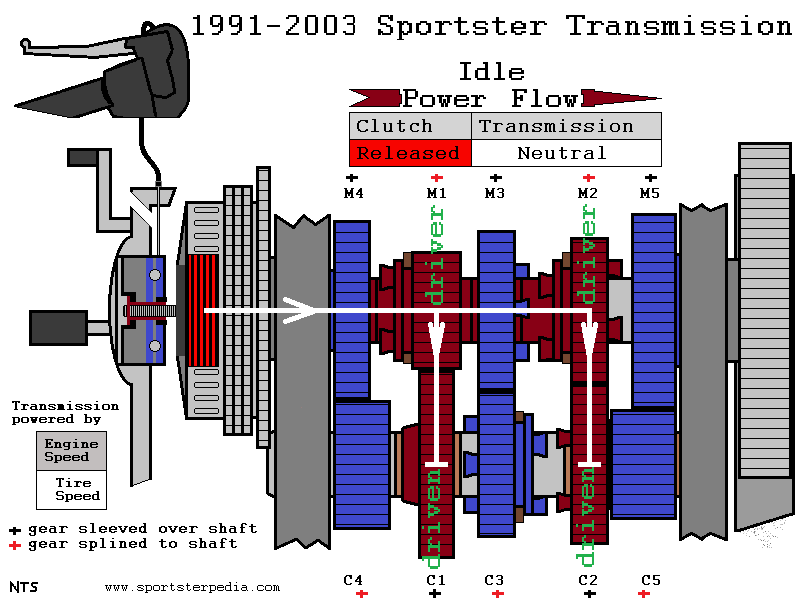 1991-2003 Sportster Transmission

Idle

Power Flow

| Clutch | Transmission |
|---|---|
| Released | Neutral |

+ M4
+ M1
+ M3
+ M2
+ M5

driver
driver
driven
driven

Transmission powered by

Engine Speed

Tire Speed

+ gear sleeved over shaft
+ gear splined to shaft

NTS

www.sportsterpedia.com

C4 +
C1 +
C3 +
C2 +
C5 +